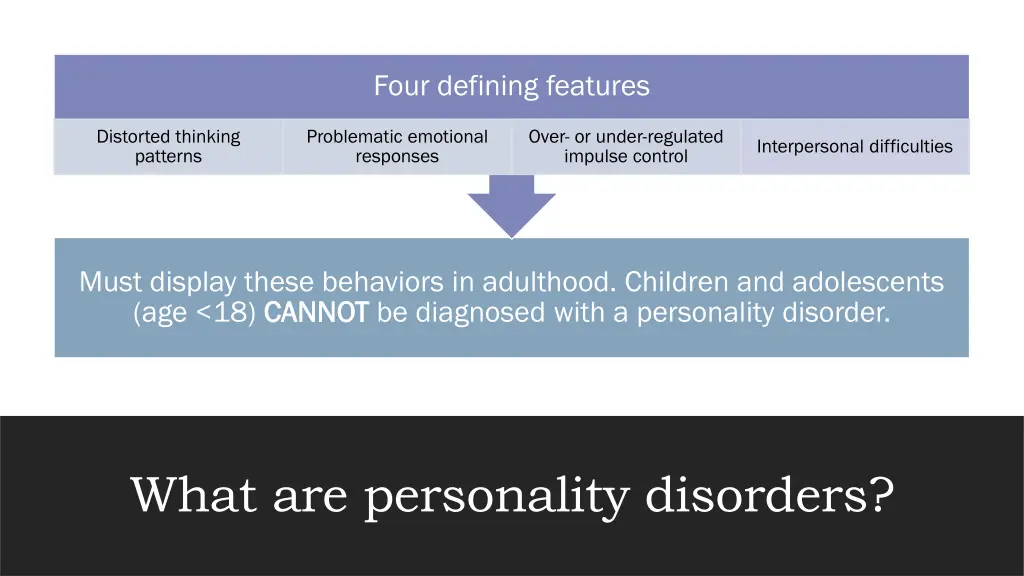 Four defining features

Distorted thinking patterns

Problematic emotional responses

Over- or under-regulated impulse control

Interpersonal difficulties

Must display these behaviors in adulthood. Children and adolescents (age <18) CANNOT be diagnosed with a personality disorder.

What are personality disorders?